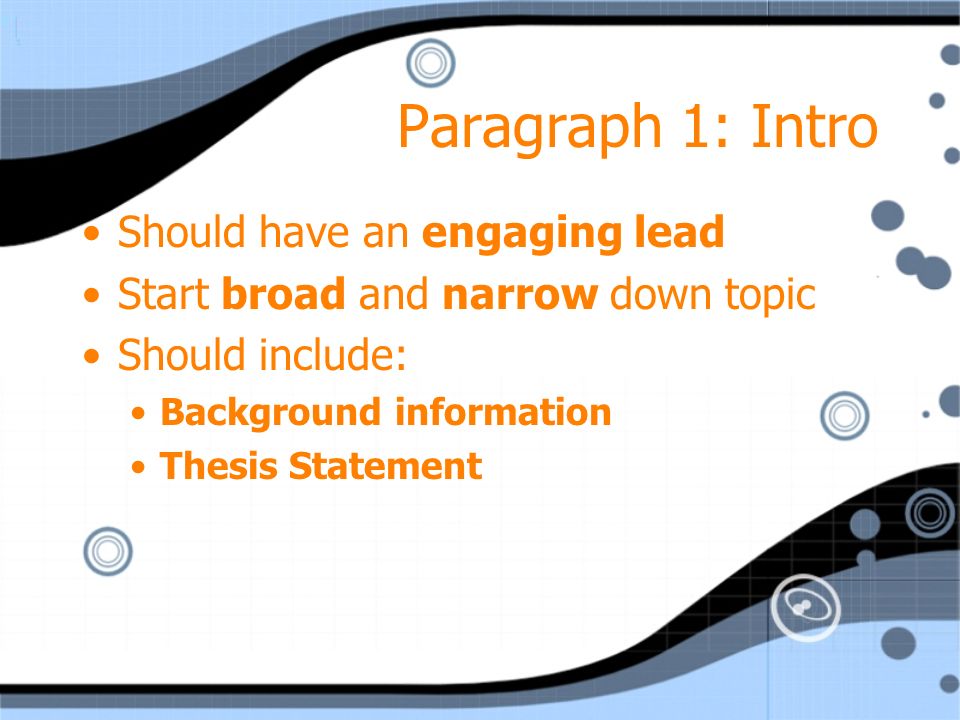 Paragraph 1: Intro

• Should have an engaging lead
• Start broad and narrow down topic
• Should include:
  • Background information
  • Thesis Statement